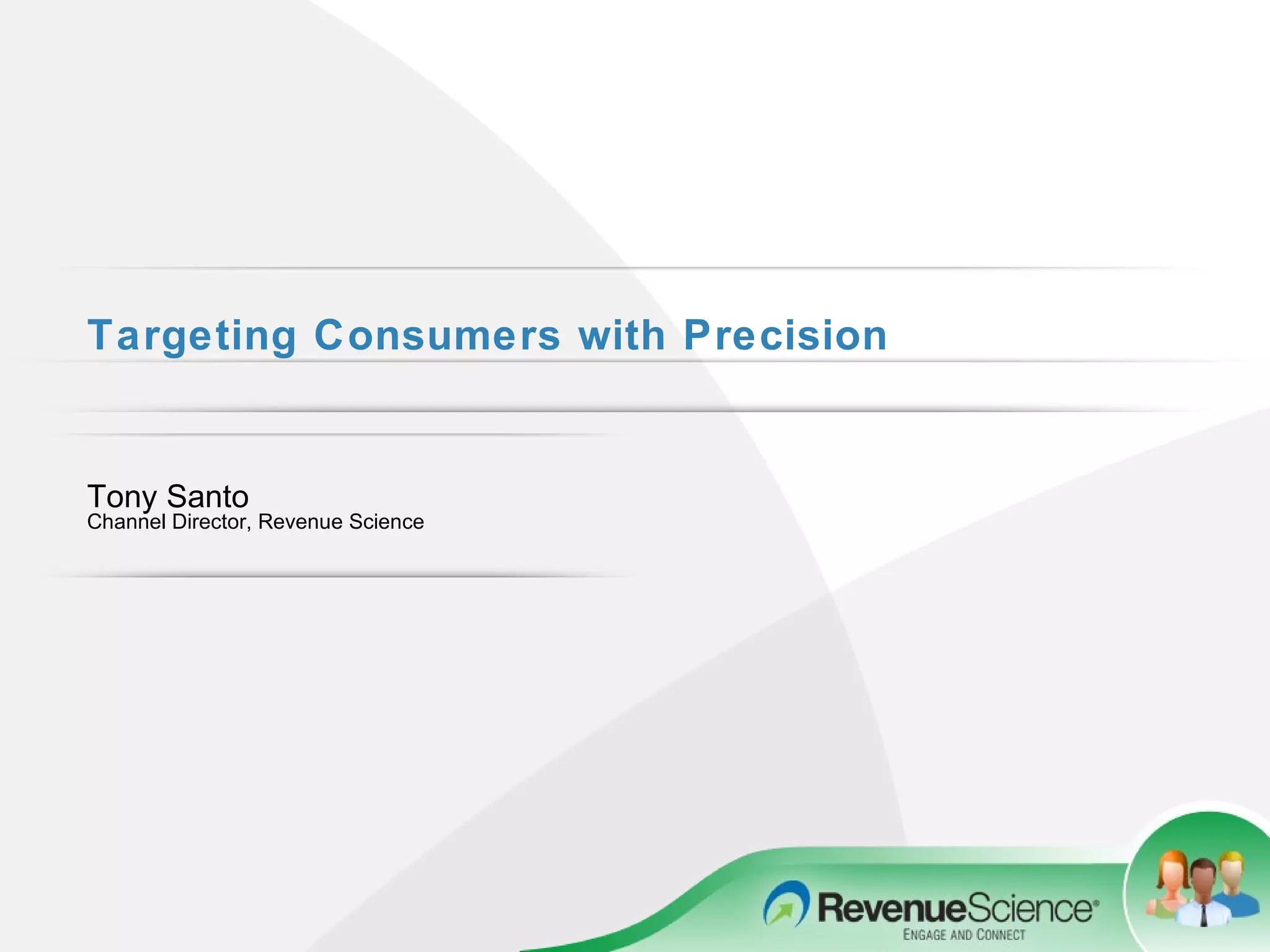 Targeting Consumers with Precision

Tony Santo
Channel Director, Revenue Science

RevenueScience®
ENGAGE AND CONNECT